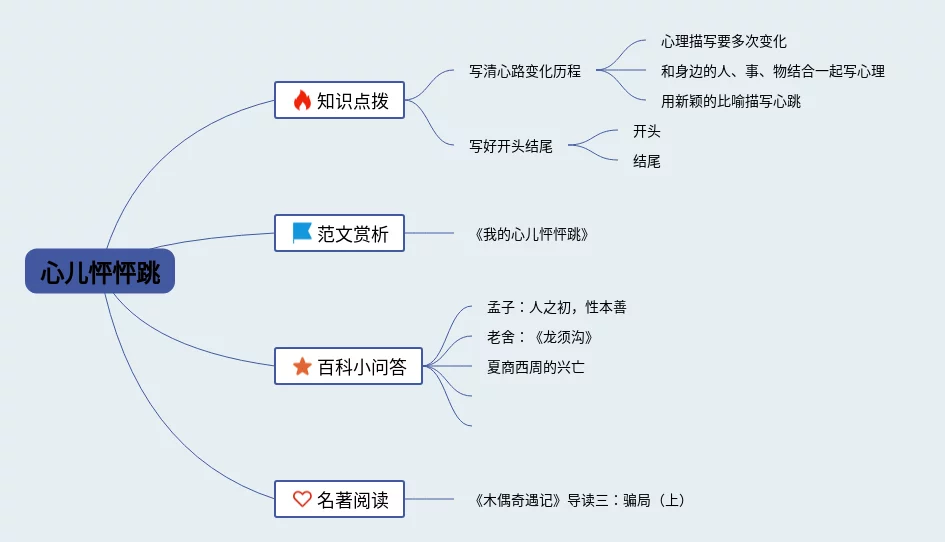 心儿怦怦跳

知识点拨

写清心路变化历程

心理描写要多次变化

和身边的人、事、物结合一起写心理

用新颖的比喻描写心跳

写好开头结尾

开头

结尾

范文赏析

《我的心儿怦怦跳》

百科小问答

孟子：人之初，性本善

老舍：《龙须沟》

夏商西周的兴亡

名著阅读

《木偶奇遇记》导读三：骗局（上）